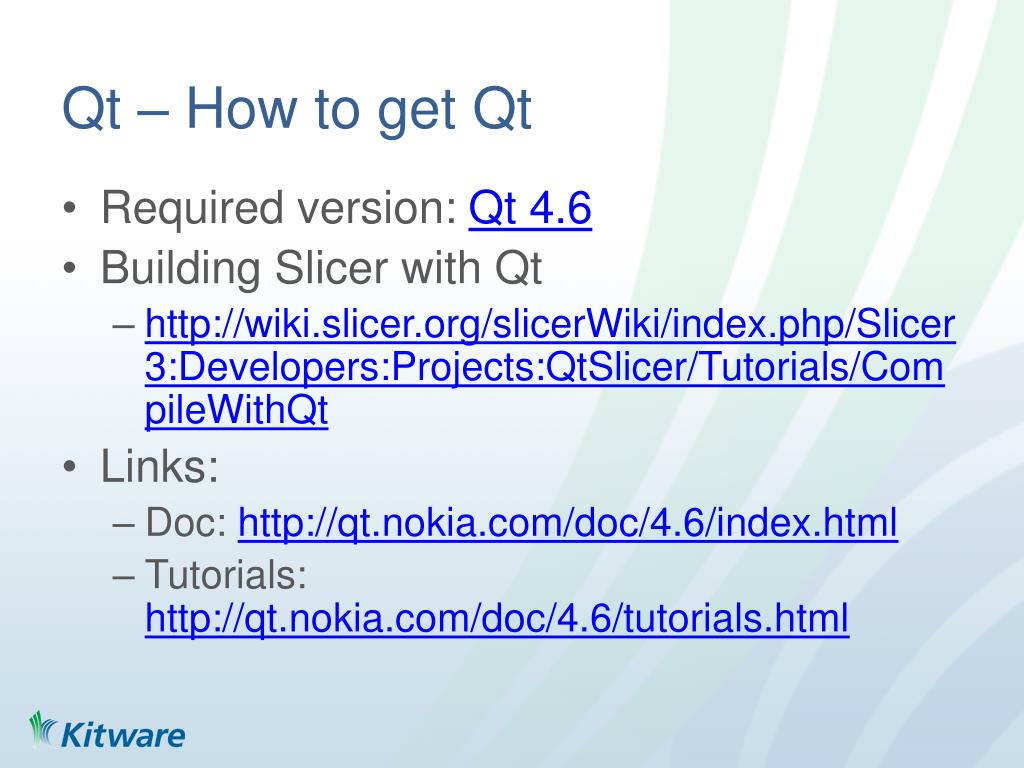 Qt – How to get Qt

• Required version: Qt 4.6
• Building Slicer with Qt
  – http://wiki.slicer.org/slicerWiki/index.php/Slicer3:Developers:Projects:QtSlicer/Tutorials/CompileWithQt
• Links:
  – Doc: http://qt.nokia.com/doc/4.6/index.html
  – Tutorials: http://qt.nokia.com/doc/4.6/tutorials.html

Kitware